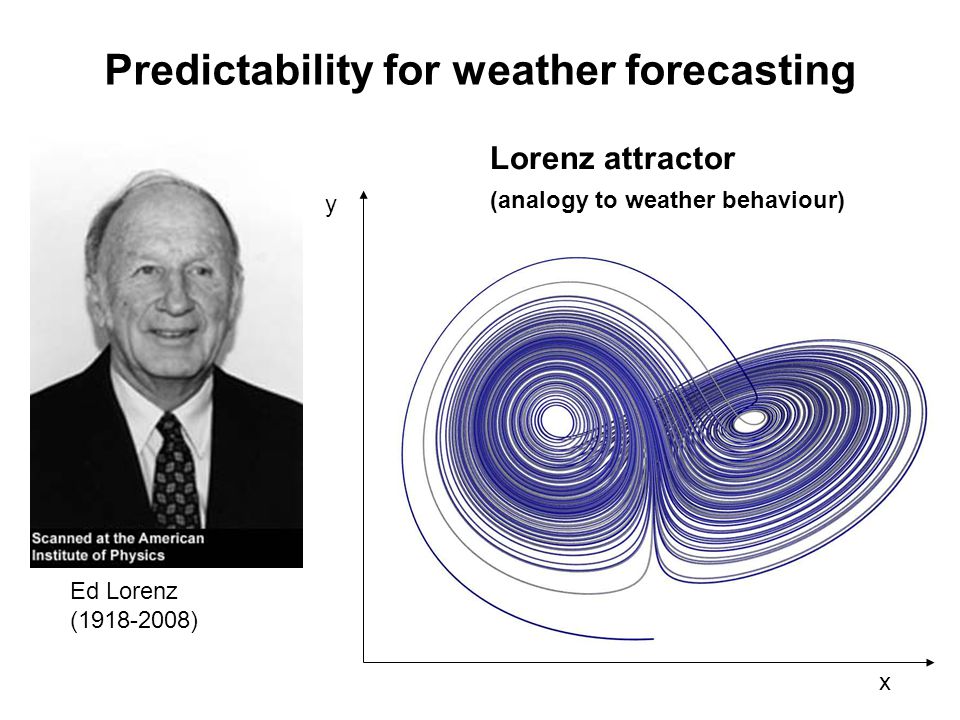 Predictability for weather forecasting

Scanned at the American Institute of Physics

Ed Lorenz
(1918-2008)

Lorenz attractor

(analogy to weather behaviour)

y

x